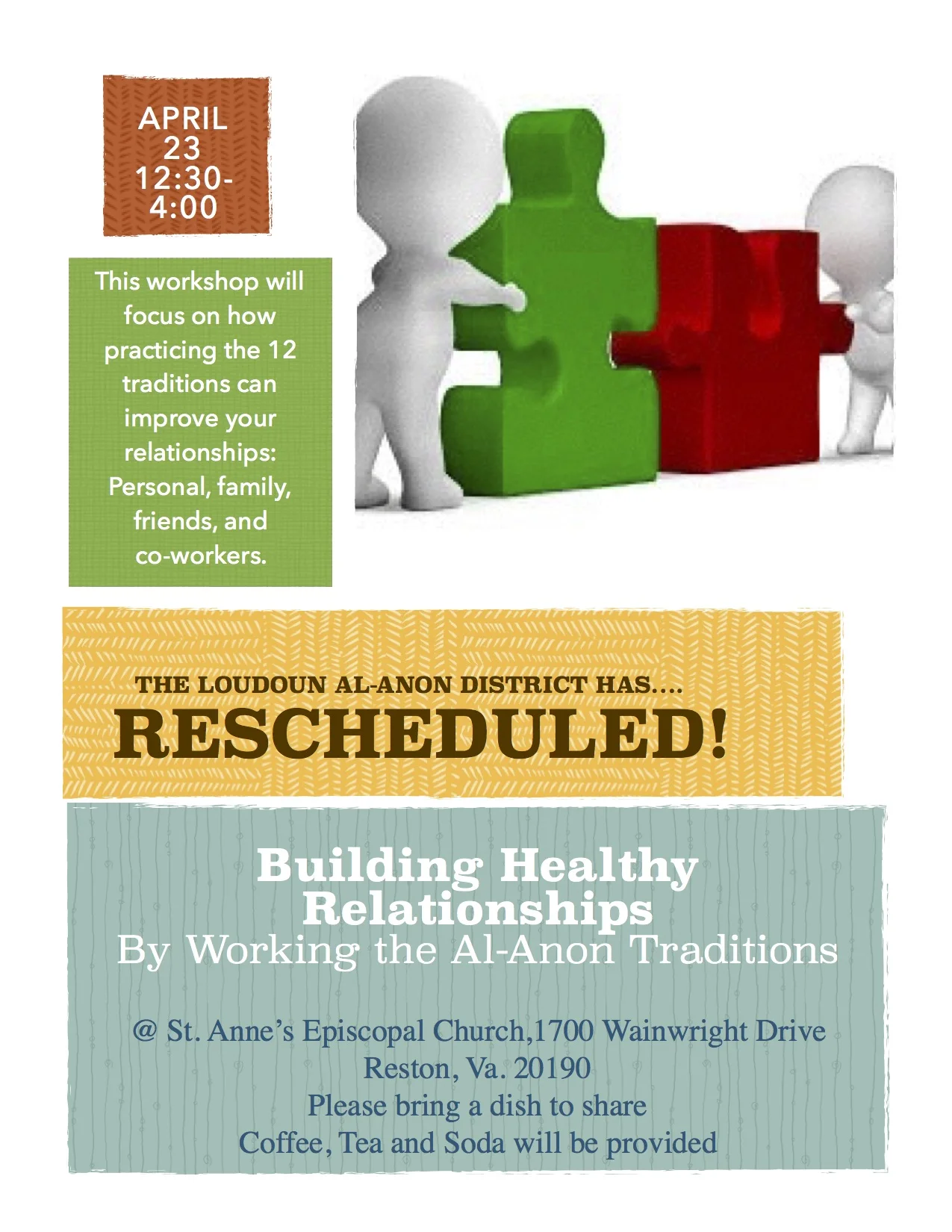 APRIL 23 12:30-4:00

This workshop will focus on how practicing the 12 traditions can improve your relationships: Personal, family, friends, and co-workers.

THE LOUDOUN AL-ANON DISTRICT HAS....
RESCHEDULED!

Building Healthy Relationships
By Working the Al-Anon Traditions

@ St. Anne's Episcopal Church,1700 Wainwright Drive
Reston, Va. 20190
Please bring a dish to share
Coffee, Tea and Soda will be provided